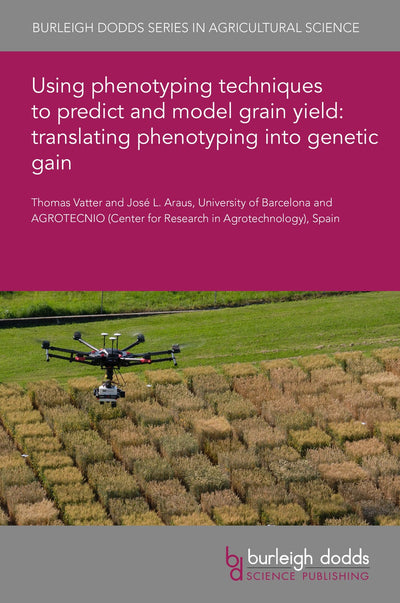 BURLEIGH DODDS SERIES IN AGRICULTURAL SCIENCE

Using phenotyping techniques to predict and model grain yield: translating phenotyping into genetic gain

Thomas Vatter and José L. Araus, University of Barcelona and AGROTECNIO (Center for Research in Agrotechnology), Spain

bd burleigh dodds SCIENCE PUBLISHING